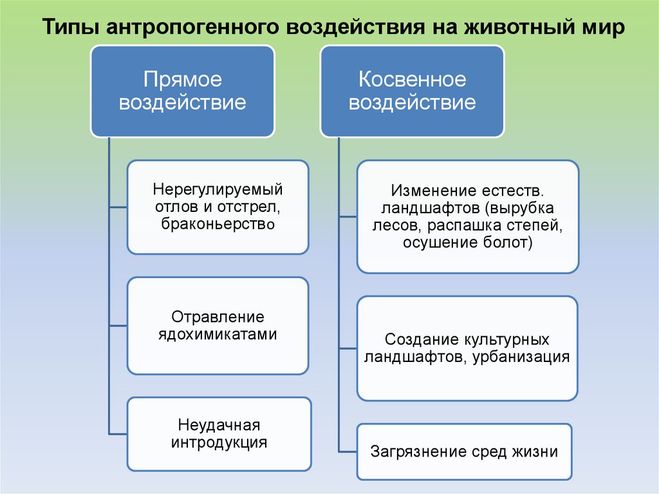 Типы антропогенного воздействия на животный мир

Прямое воздействие

Нерегулируемый отлов и отстрел, браконьерство

Отравление ядохимикатами

Неудачная интродукция

Косвенное воздействие

Изменение естеств. ландшафтов (вырубка лесов, распашка степей, осушение болот)

Создание культурных ландшафтов, урбанизация

Загрязнение сред жизни